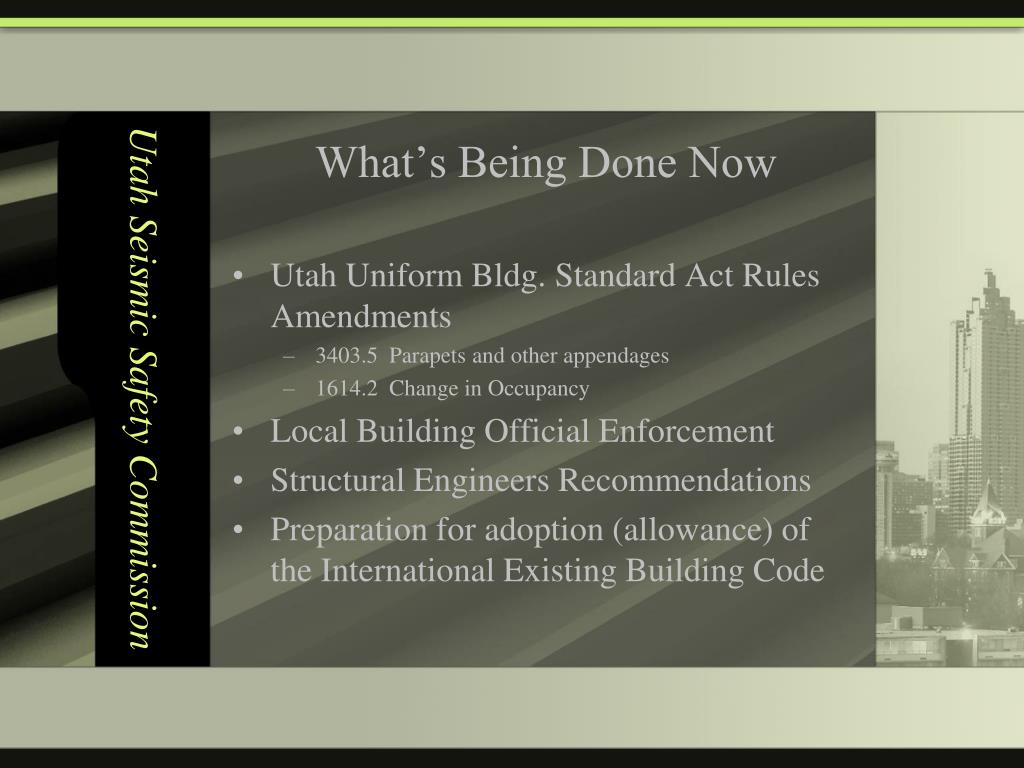 Utah Seismic Safety Commission

What’s Being Done Now

• Utah Uniform Bldg. Standard Act Rules Amendments
– 3403.5 Parapets and other appendages
– 1614.2 Change in Occupancy
• Local Building Official Enforcement
• Structural Engineers Recommendations
• Preparation for adoption (allowance) of the International Existing Building Code